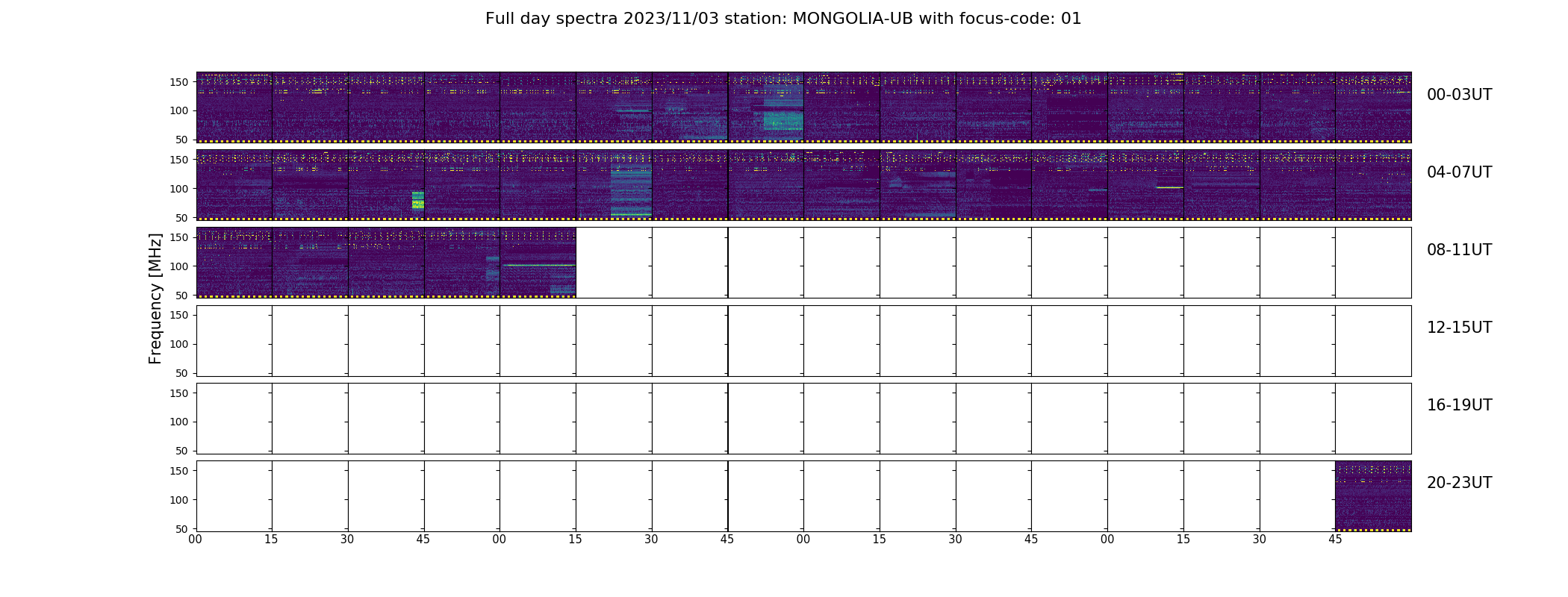 Full day spectra 2023/11/03 station: MONGOLIA-UB with focus-code: 01

Frequency [MHz]

150
100
50
00-03UT

150
100
50
04-07UT

150
100
50
08-11UT

150
100
50
12-15UT

150
100
50
16-19UT

150
100
50
20-23UT

00 15 30 45 00 15 30 45 00 15 30 45 00 15 30 45